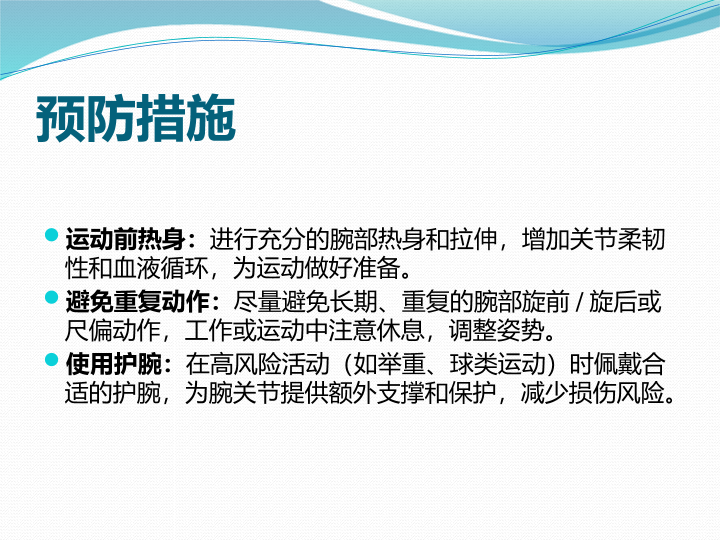 预防措施

运动前热身：进行充分的腕部热身和拉伸，增加关节柔韧性和血液循环，为运动做好准备。

避免重复动作：尽量避免长期、重复的腕部旋前 / 旋后或尺偏动作，工作或运动中注意休息，调整姿势。

使用护腕：在高风险活动（如举重、球类运动）时佩戴合适的护腕，为腕关节提供额外支撑和保护，减少损伤风险。